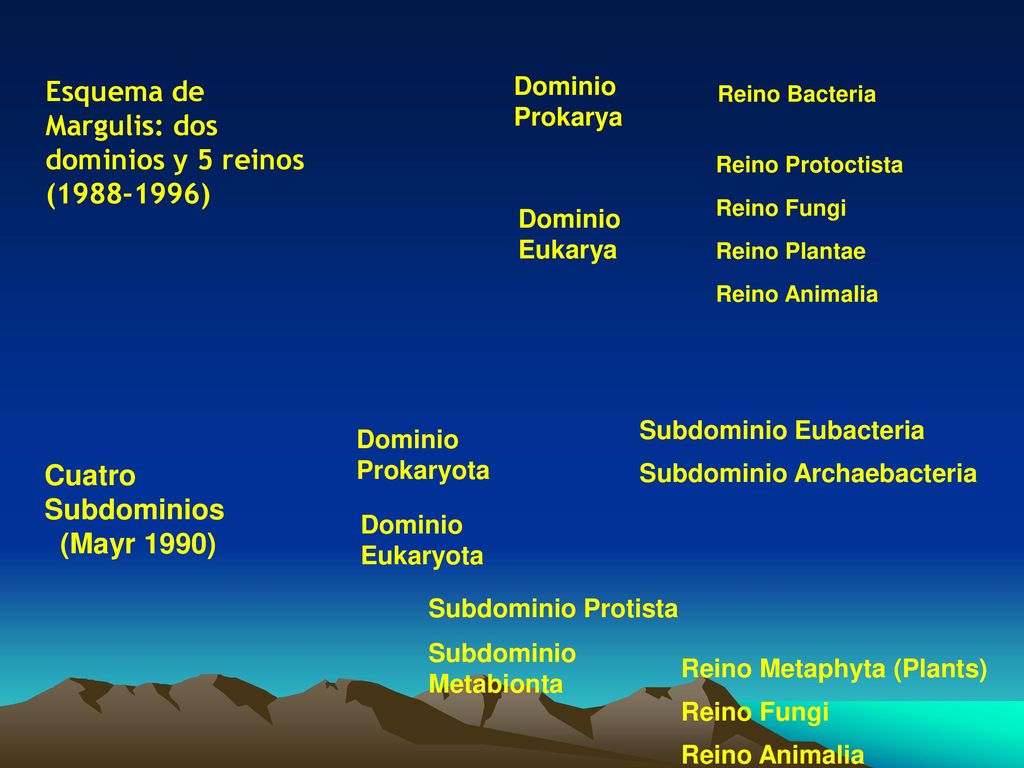 Esquema de Margulis: dos dominios y 5 reinos (1988-1996)

Dominio Prokarya

Reino Bacteria

Dominio Eukarya

Reino Protoctista

Reino Fungi

Reino Plantae

Reino Animalia

Cuatro Subdominios (Mayr 1990)

Dominio Prokaryota

Subdominio Eubacteria

Subdominio Archaebacteria

Dominio Eukaryota

Subdominio Protista

Subdominio Metabionta

Reino Metaphyta (Plants)

Reino Fungi

Reino Animalia